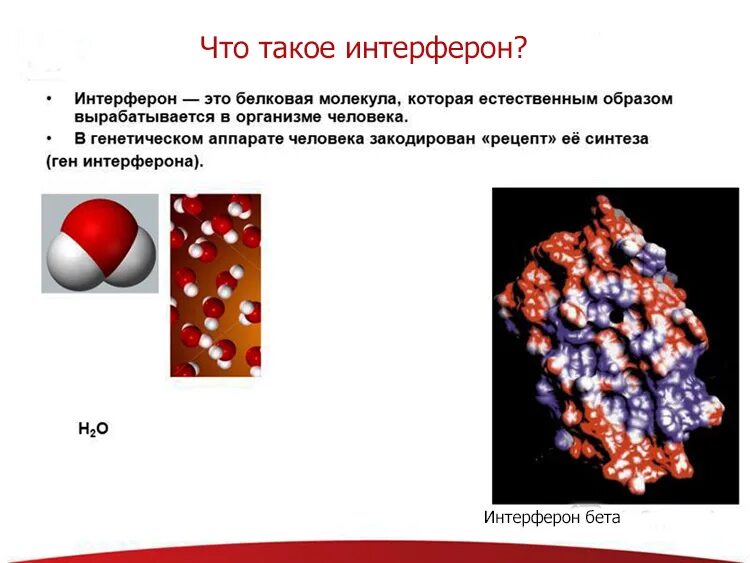 Что такое интерферон?

• Интерферон — это белковая молекула, которая естественным образом вырабатывается в организме человека.
• В генетическом аппарате человека закодирован «рецепт» её синтеза (ген интерферона).

$H_2O$

Интерферон бета